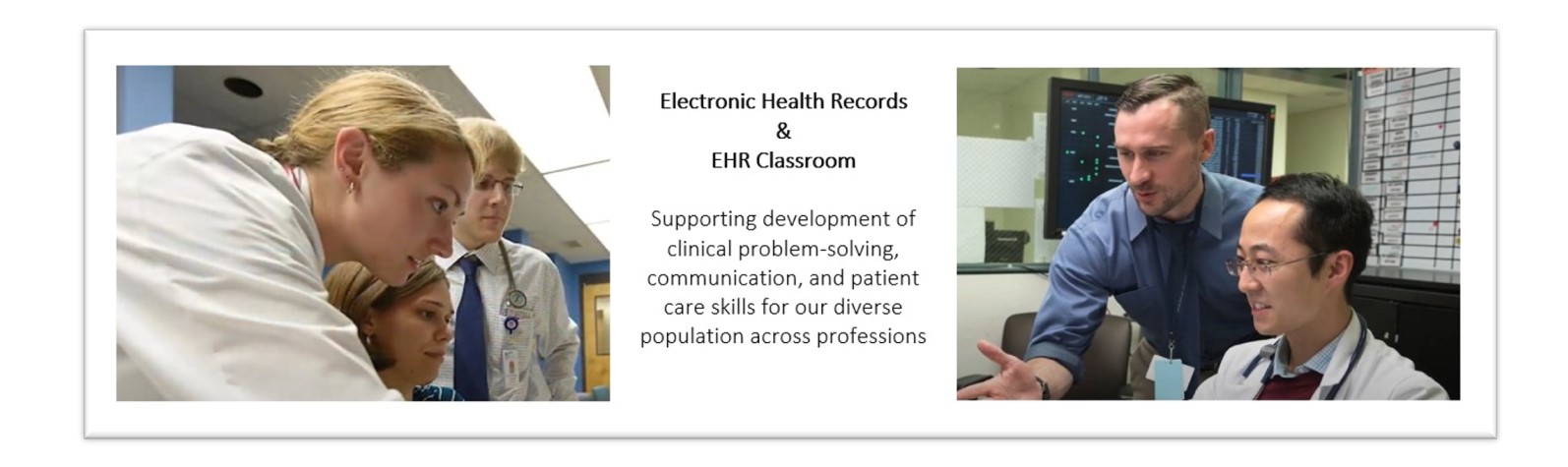 Electronic Health Records
&
EHR Classroom

Supporting development of clinical problem-solving, communication, and patient care skills for our diverse population across professions